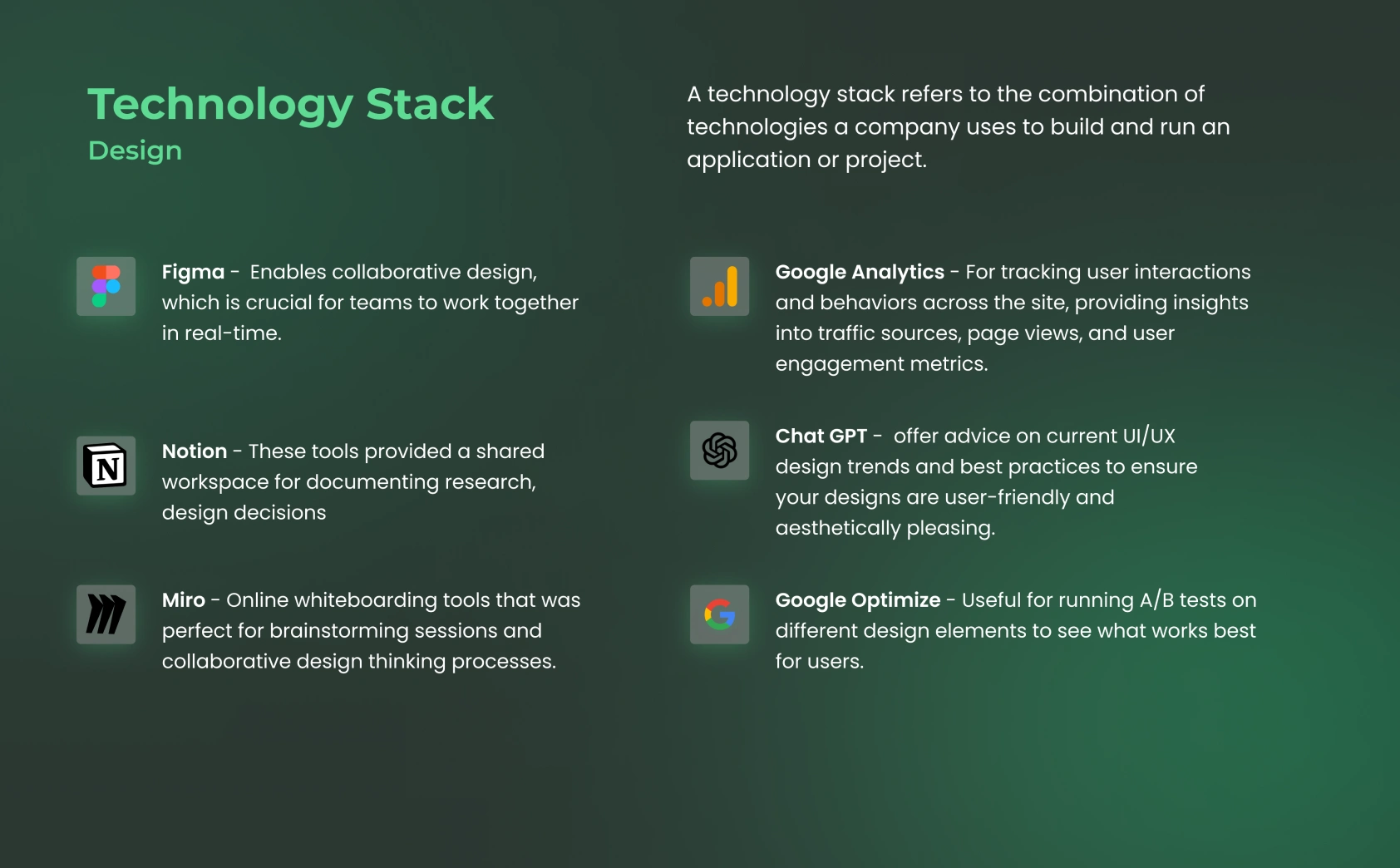 Technology Stack
Design

A technology stack refers to the combination of technologies a company uses to build and run an application or project.

Figma - Enables collaborative design, which is crucial for teams to work together in real-time.

Notion - These tools provided a shared workspace for documenting research, design decisions

Miro - Online whiteboarding tools that was perfect for brainstorming sessions and collaborative design thinking processes.

Google Analytics - For tracking user interactions and behaviors across the site, providing insights into traffic sources, page views, and user engagement metrics.

Chat GPT - offer advice on current UI/UX design trends and best practices to ensure your designs are user-friendly and aesthetically pleasing.

Google Optimize - Useful for running A/B tests on different design elements to see what works best for users.